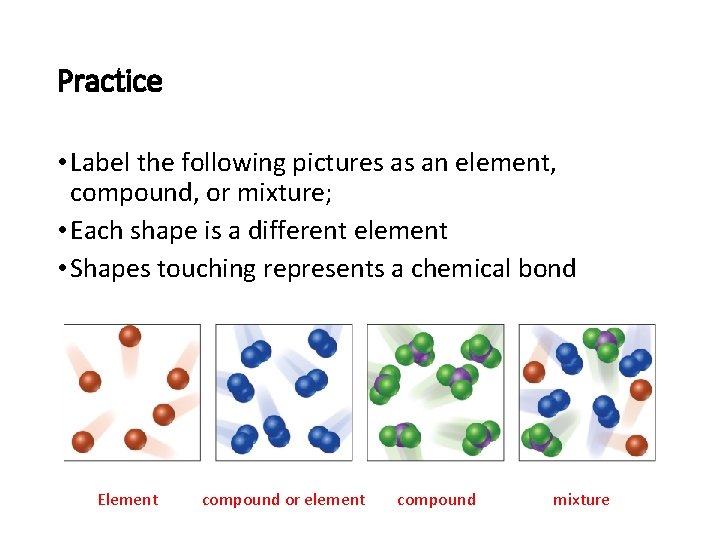 Practice

• Label the following pictures as an element, compound, or mixture;

• Each shape is a different element

• Shapes touching represents a chemical bond

Element compound or element compound mixture